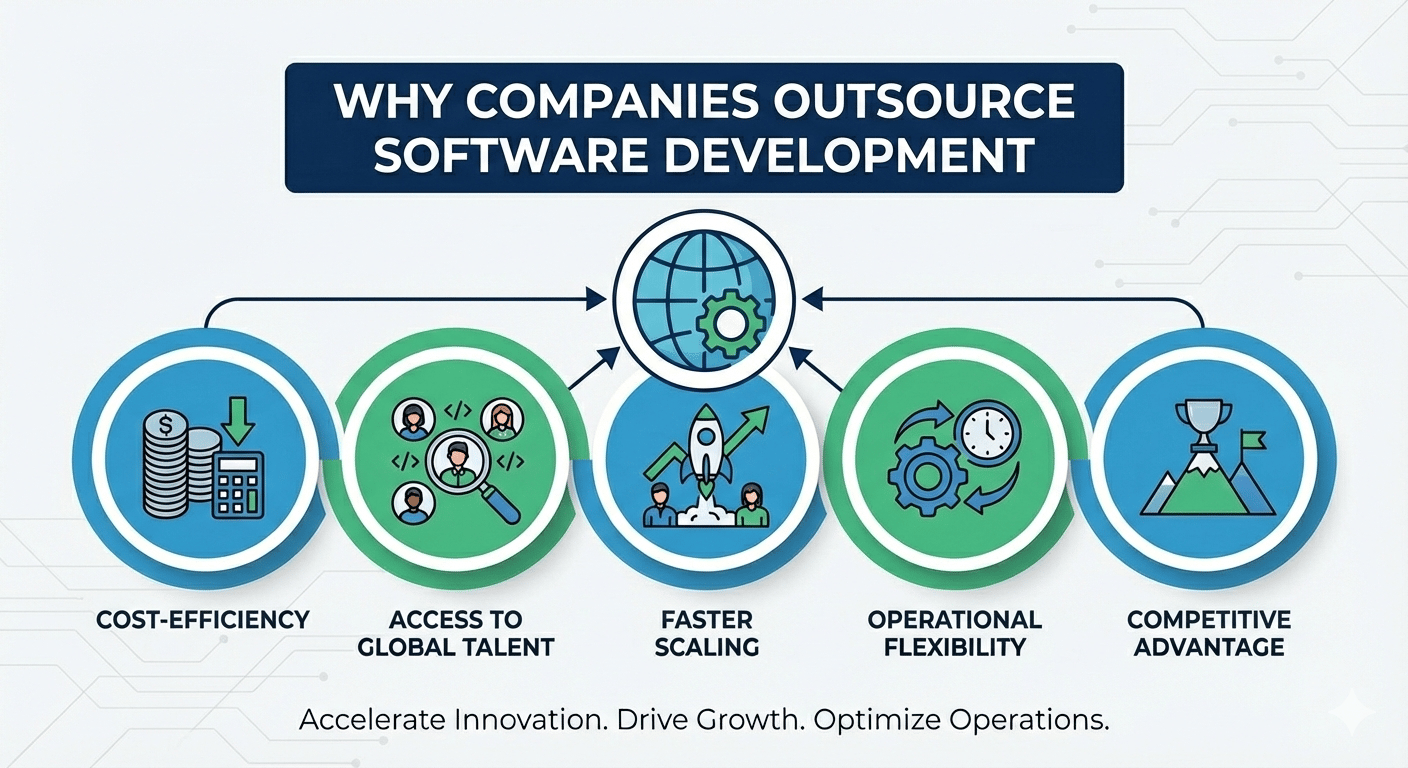 WHY COMPANIES OUTSOURCE SOFTWARE DEVELOPMENT

$

</>

</>

</>

COST-EFFICIENCY

ACCESS TO GLOBAL TALENT

FASTER SCALING

OPERATIONAL FLEXIBILITY

COMPETITIVE ADVANTAGE

Accelerate Innovation. Drive Growth. Optimize Operations.